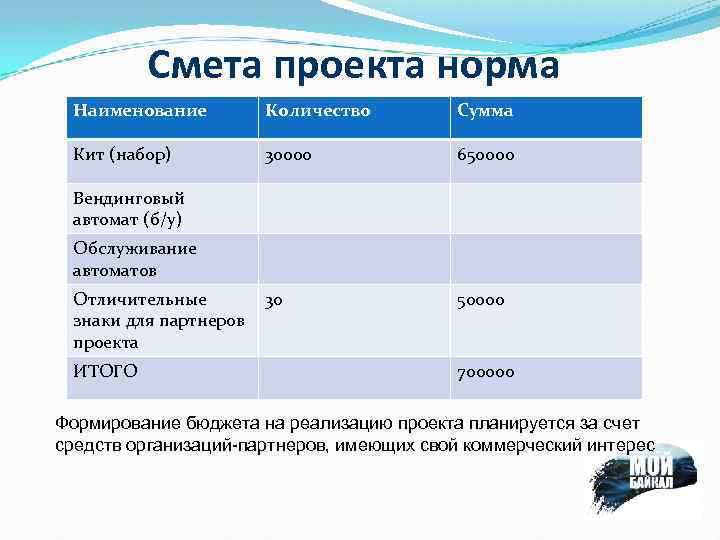 Смета проекта норма

| Наименование | Количество | Сумма |
|---|---|---|
| Кит (набор) | 30000 | 650000 |
| Вендинговый автомат (б/у) | | |
| Обслуживание автоматов | | |
| Отличительные знаки для партнеров проекта | 30 | 50000 |
| ИТОГО | | 700000 |

Формирование бюджета на реализацию проекта планируется за счет средств организаций-партнеров, имеющих свой коммерческий интерес

МОЙ БАЙКАЛ